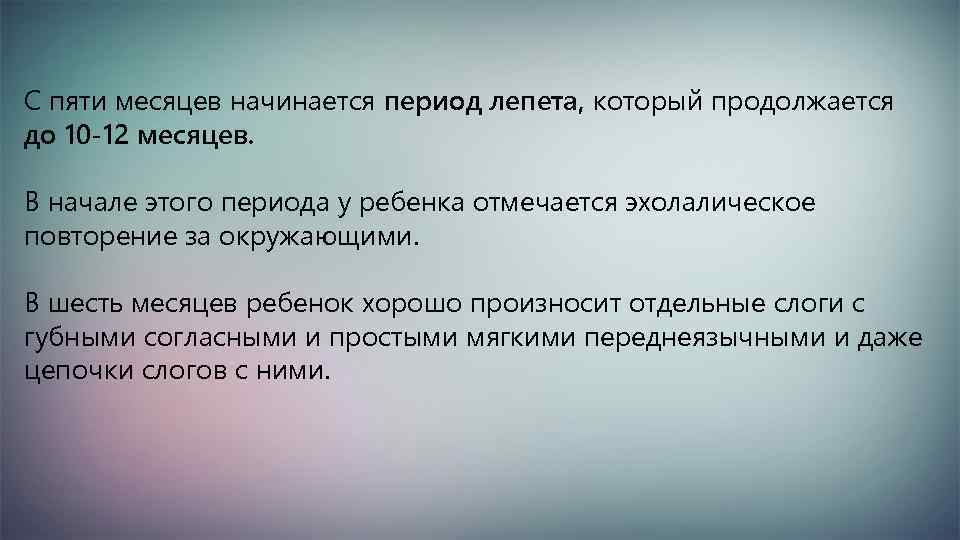 С пяти месяцев начинается период лепета, который продолжается до 10-12 месяцев.

В начале этого периода у ребенка отмечается эхолалическое повторение за окружающими.

В шесть месяцев ребенок хорошо произносит отдельные слоги с губными согласными и простыми мягкими переднеязычными и даже цепочки слогов с ними.